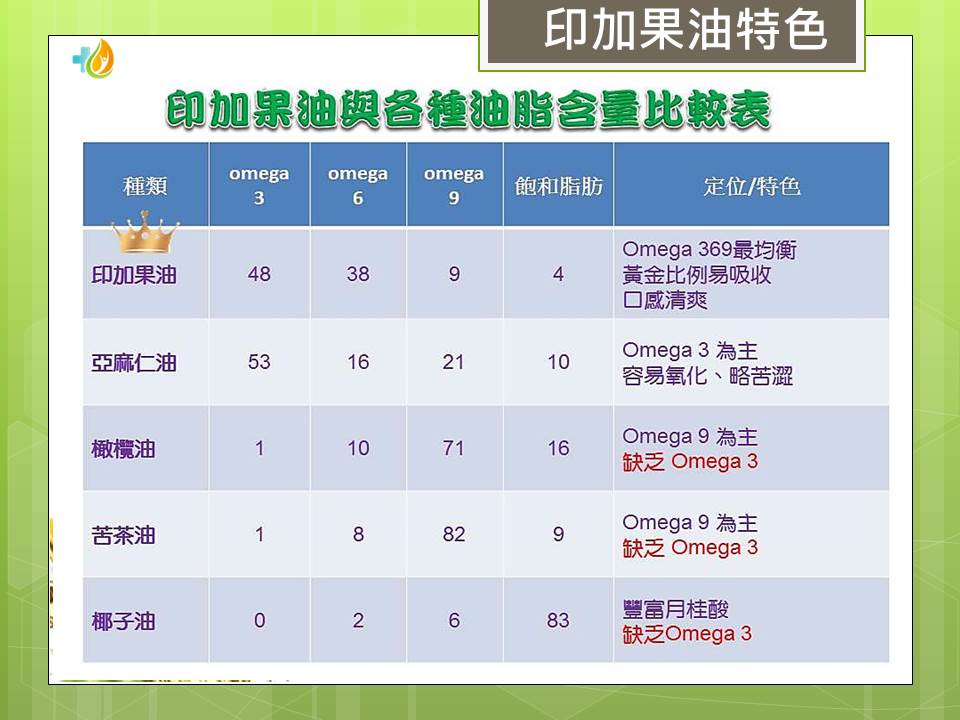 印加果油特色

印加果油與各種油脂含量比較表

| 種類 | omega 3 | omega 6 | omega 9 | 飽和脂肪 | 定位/特色 |
|---|---|---|---|---|---|
| 印加果油 | 48 | 38 | 9 | 4 | Omega 369最均衡 黃金比例易吸收 口感清爽 |
| 亞麻仁油 | 53 | 16 | 21 | 10 | Omega 3 為主 容易氧化、略苦澀 |
| 橄欖油 | 1 | 10 | 71 | 16 | Omega 9 為主 缺乏 Omega 3 |
| 苦茶油 | 1 | 8 | 82 | 9 | Omega 9 為主 缺乏 Omega 3 |
| 椰子油 | 0 | 2 | 6 | 83 | 豐富月桂酸 缺乏Omega 3 |